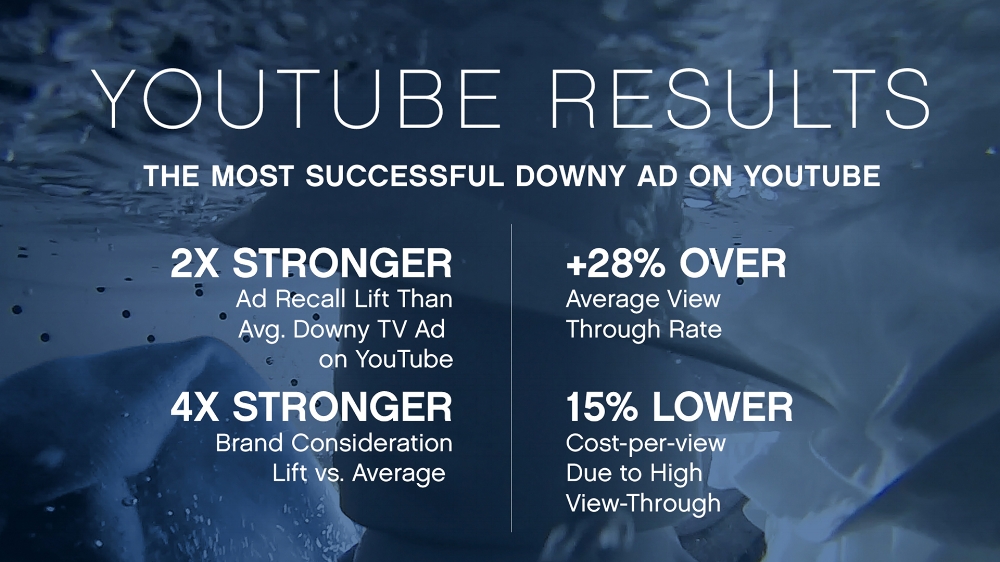 YOUTUBE RESULTS

THE MOST SUCCESSFUL DOWNY AD ON YOUTUBE

2X STRONGER
Ad Recall Lift Than Avg. Downy TV Ad on YouTube

4X STRONGER
Brand Consideration Lift vs. Average

+28% OVER
Average View Through Rate

15% LOWER
Cost-per-view Due to High View-Through